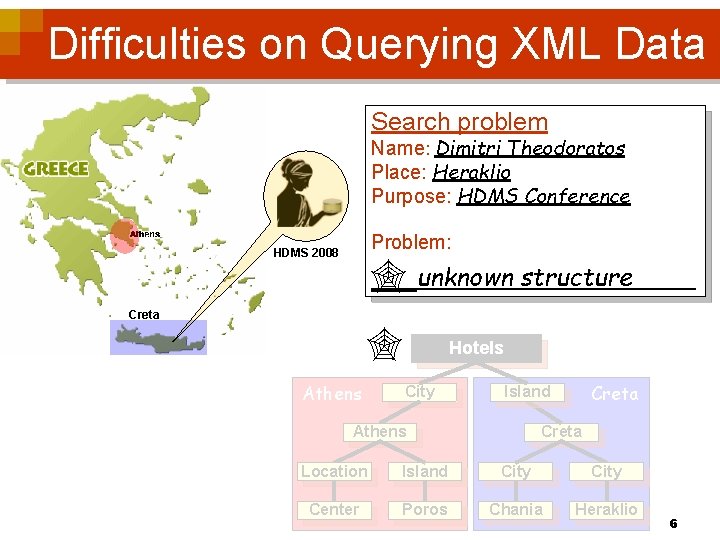 Difficulties on Querying XML Data

GREECE

Athens

Creta

HDMS 2008

Search problem
Name: Dimitri Theodoratos
Place: Heraklio
Purpose: HDMS Conference

Problem:
unknown structure

Hotels

Athens
City
Athens
Location
Island
Center
Poros

Island
Creta
Creta
City
City
Chania
Heraklio

6